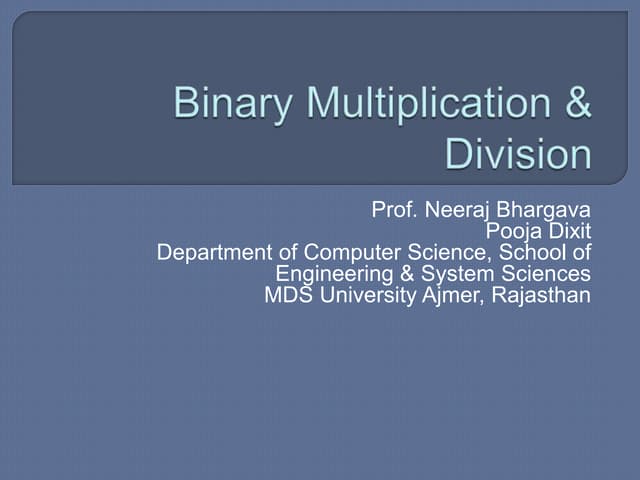 Binary Multiplication & Division

Prof. Neeraj Bhargava
Pooja Dixit
Department of Computer Science, School of Engineering & System Sciences
MDS University Ajmer, Rajasthan